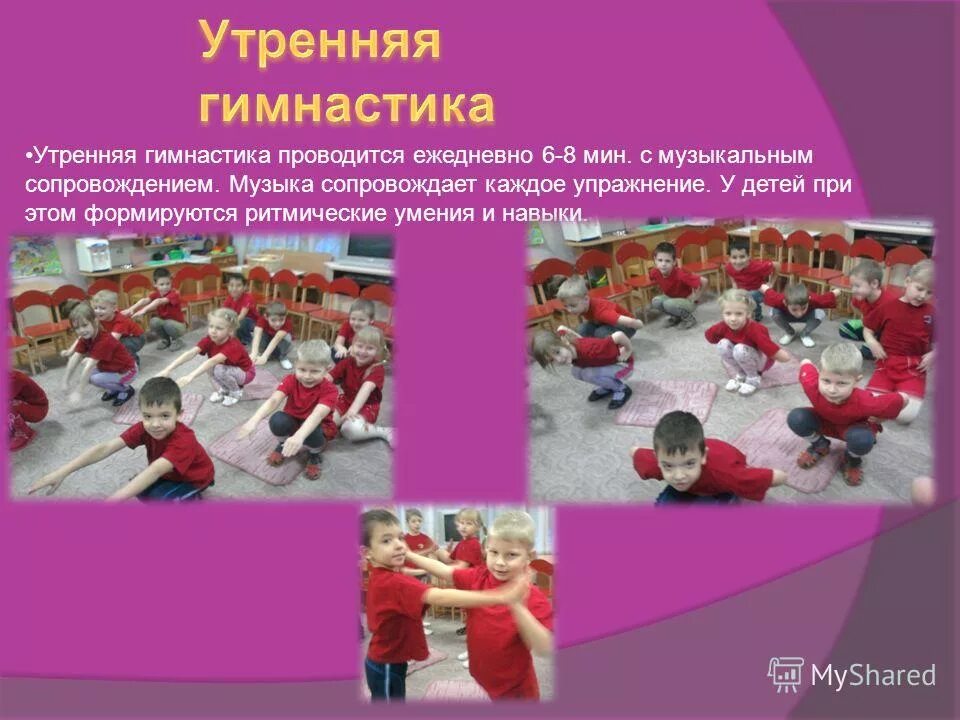 Утренняя гимнастика

•Утренняя гимнастика проводится ежедневно 6-8 мин. с музыкальным сопровождением. Музыка сопровождает каждое упражнение. У детей при этом формируются ритмические умения и навыки.

MyShared